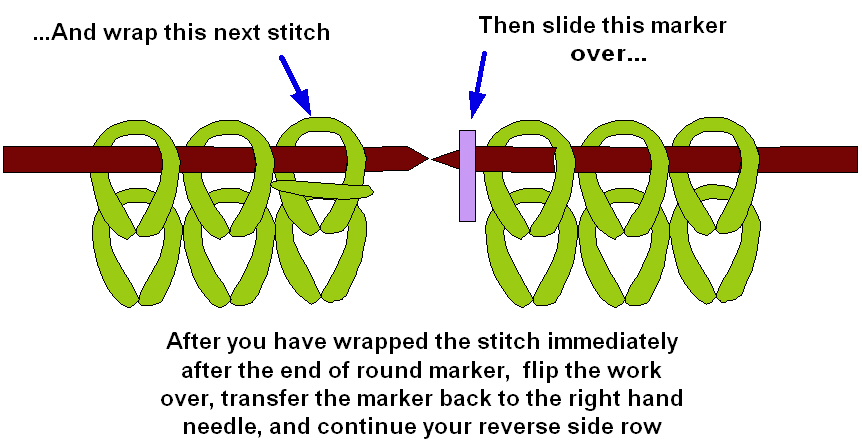 ...And wrap this next stitch

Then slide this marker over...

After you have wrapped the stitch immediately after the end of round marker, flip the work over, transfer the marker back to the right hand needle, and continue your reverse side row